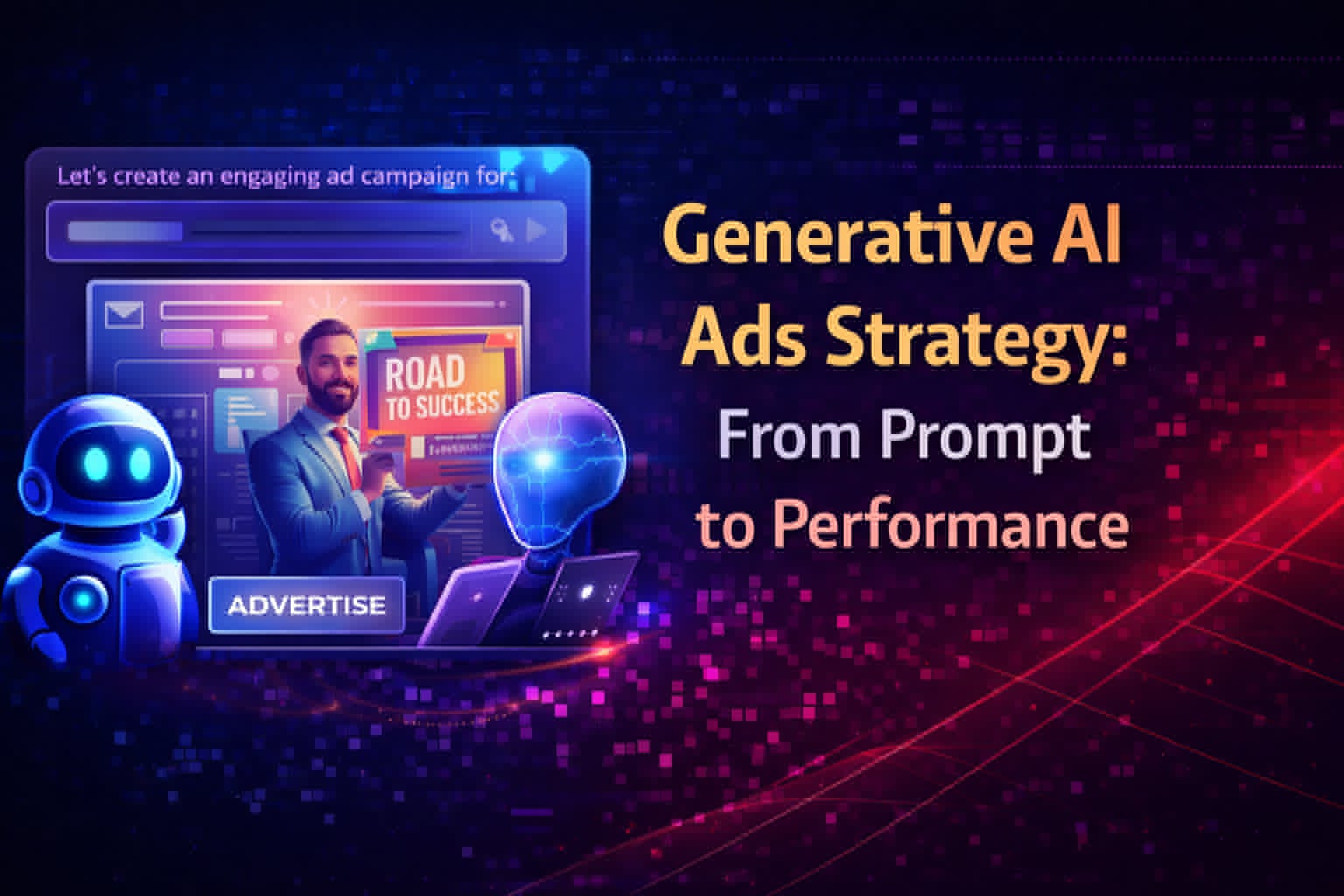 Let's create an engaging ad campaign for:

ROAD TO SUCCESS

ADVERTISE

Generative AI Ads Strategy: From Prompt to Performance